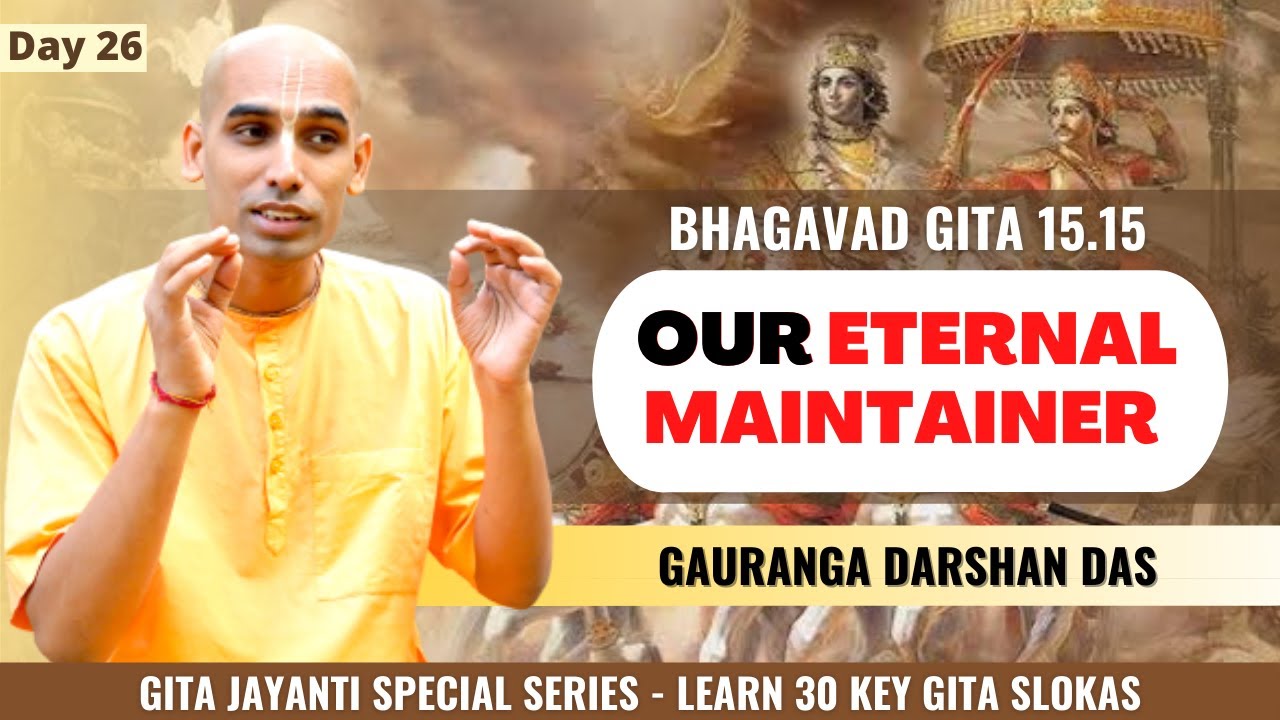 Day 26

BHAGAVAD GITA 15.15

OUR ETERNAL MAINTAINER

GAURANGA DARSHAN DAS

GITA JAYANTI SPECIAL SERIES - LEARN 30 KEY GITA SLOKAS